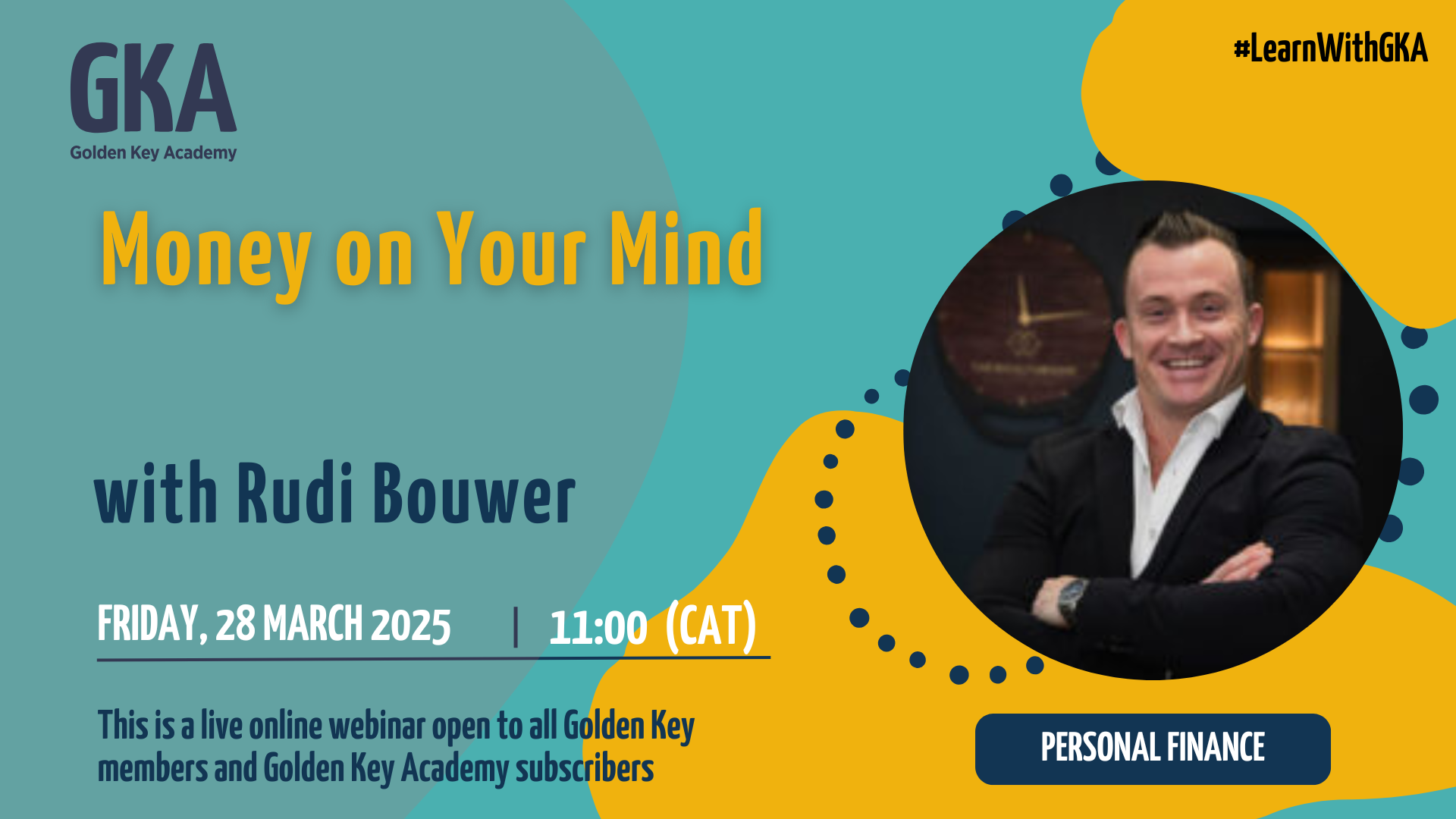 GKA
Golden Key Academy

#LearnWithGKA

Money on Your Mind

with Rudi Bouwer

FRIDAY, 28 MARCH 2025 | 11:00 (CAT)

This is a live online webinar open to all Golden Key members and Golden Key Academy subscribers

PERSONAL FINANCE